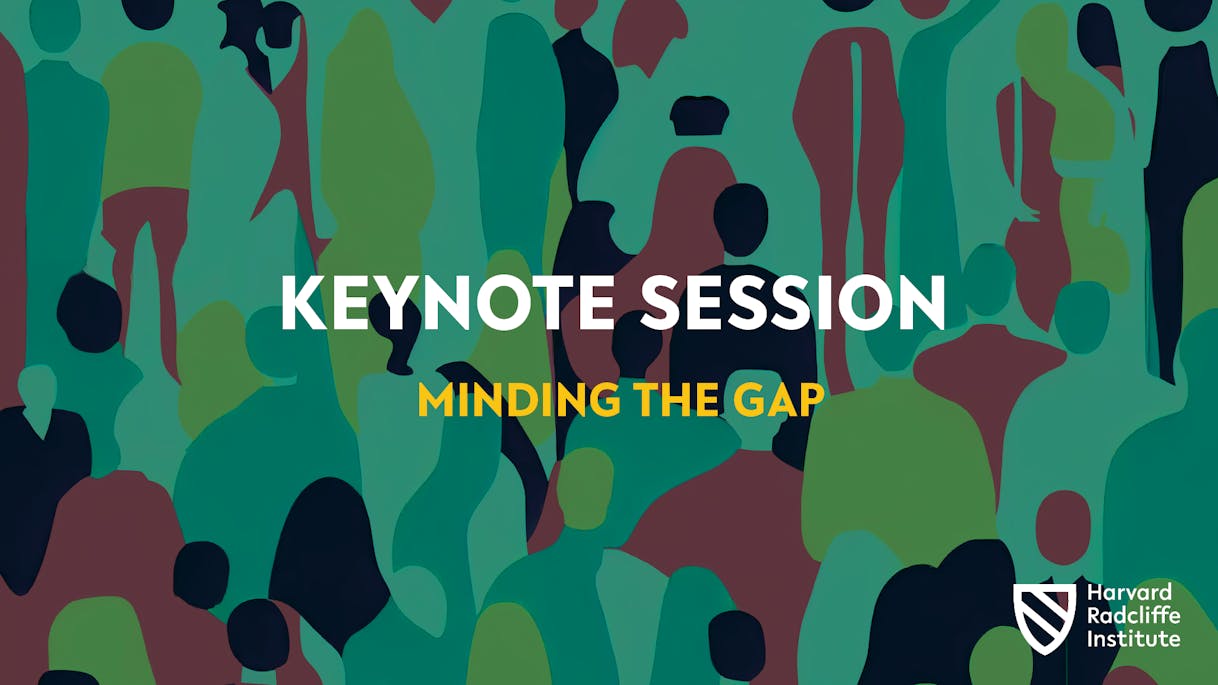 KEYNOTE SESSION

MINDING THE GAP

Harvard Radcliffe Institute